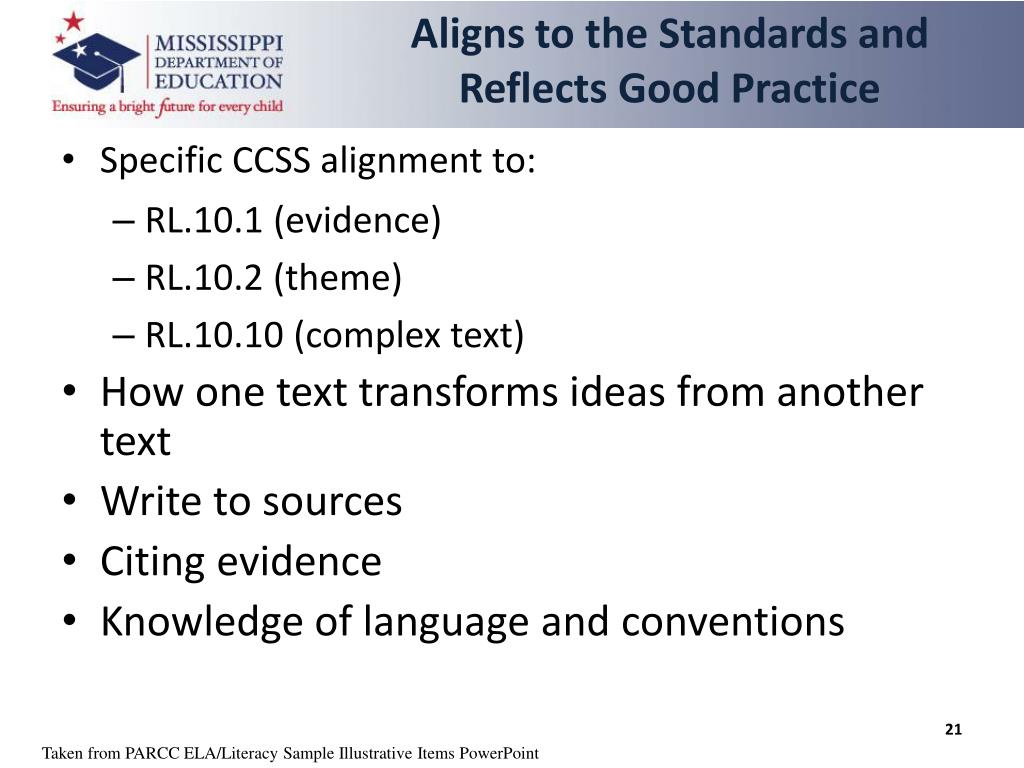 MISSISSIPPI DEPARTMENT OF EDUCATION
Ensuring a bright future for every child

Aligns to the Standards and Reflects Good Practice

• Specific CCSS alignment to:
– RL.10.1 (evidence)
– RL.10.2 (theme)
– RL.10.10 (complex text)
• How one text transforms ideas from another text
• Write to sources
• Citing evidence
• Knowledge of language and conventions

21

Taken from PARCC ELA/Literacy Sample Illustrative Items PowerPoint